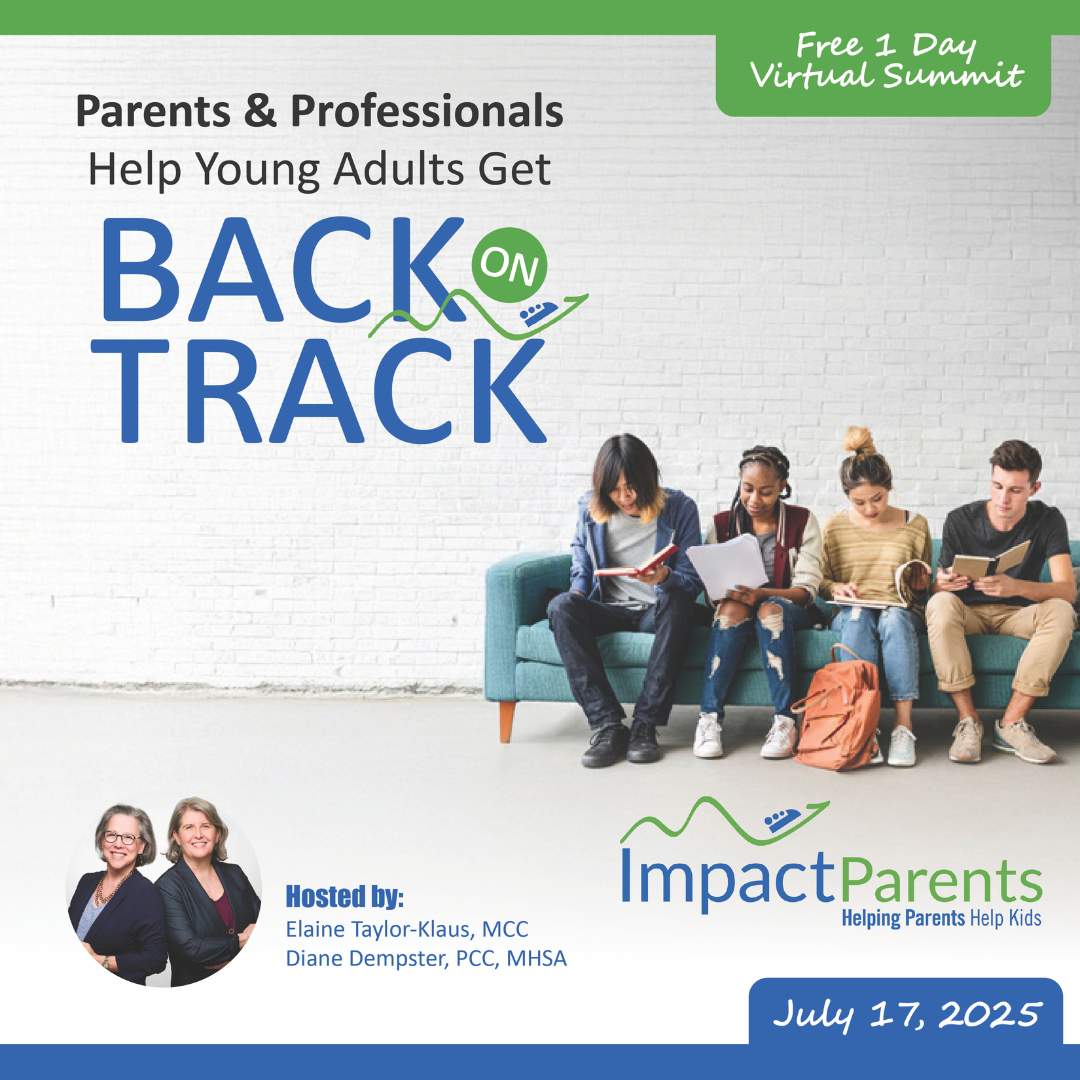 Free 1 Day Virtual Summit

Parents & Professionals Help Young Adults Get

BACK ON TRACK

Hosted by:
Elaine Taylor-Klaus, MCC
Diane Dempster, PCC, MHSA

ImpactParents
Helping Parents Help Kids

July 17, 2025